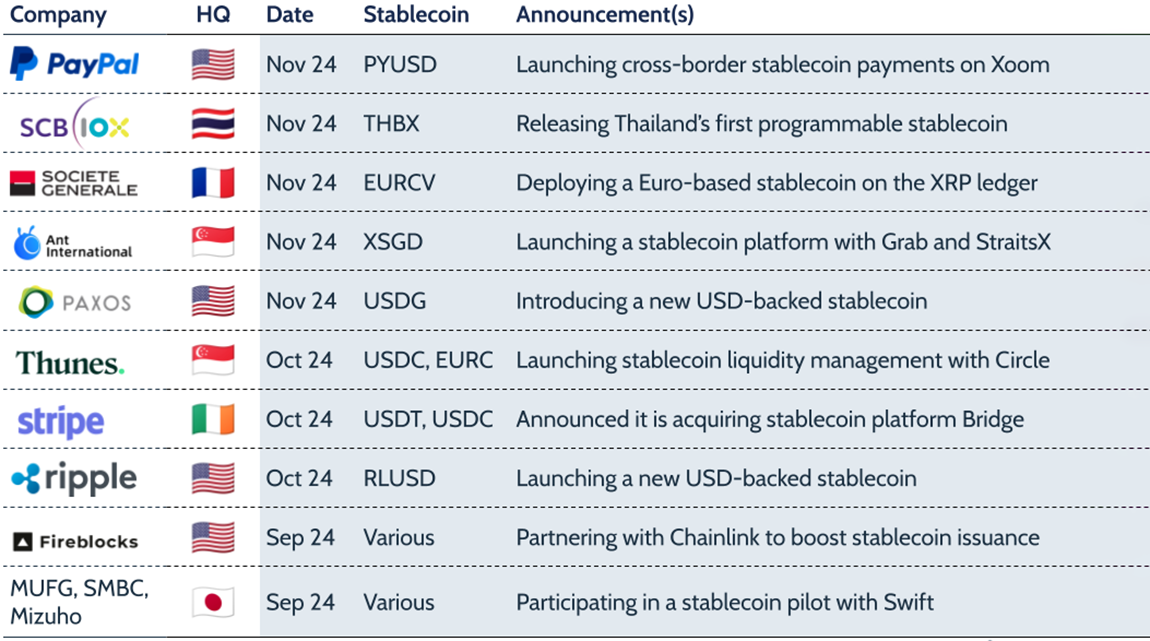 | Company | HQ | Date | Stablecoin | Announcement(s) |
|---|---|---|---|---|
| PayPal | | Nov 24 | PYUSD | Launching cross-border stablecoin payments on Xoom |
| SCB 10X | | Nov 24 | THBX | Releasing Thailand's first programmable stablecoin |
| SOCIETE GENERALE | | Nov 24 | EURCV | Deploying a Euro-based stablecoin on the XRP ledger |
| Ant International | | Nov 24 | XSGD | Launching a stablecoin platform with Grab and StraitsX |
| PAXOS | | Nov 24 | USDG | Introducing a new USD-backed stablecoin |
| Thunes. | | Oct 24 | USDC, EURC | Launching stablecoin liquidity management with Circle |
| stripe | | Oct 24 | USDT, USDC | Announced it is acquiring stablecoin platform Bridge |
| ripple | | Oct 24 | RLUSD | Launching a new USD-backed stablecoin |
| Fireblocks | | Sep 24 | Various | Partnering with Chainlink to boost stablecoin issuance |
| MUFG, SMBC, Mizuho | | Sep 24 | Various | Participating in a stablecoin pilot with Swift |